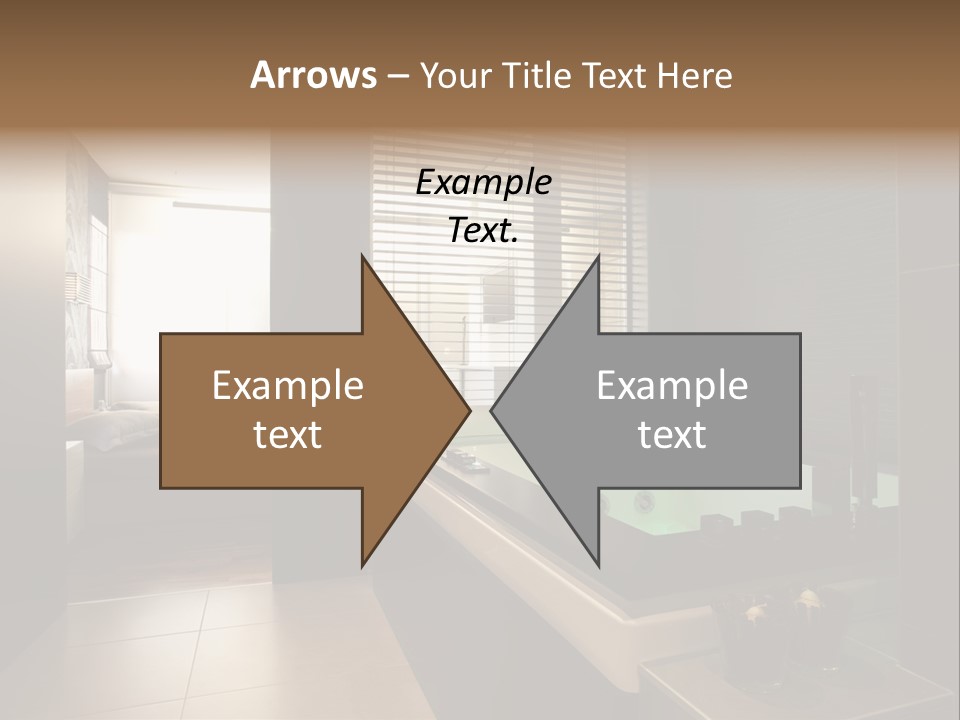 Arrows – Your Title Text Here

Example Text.

Example text

Example text